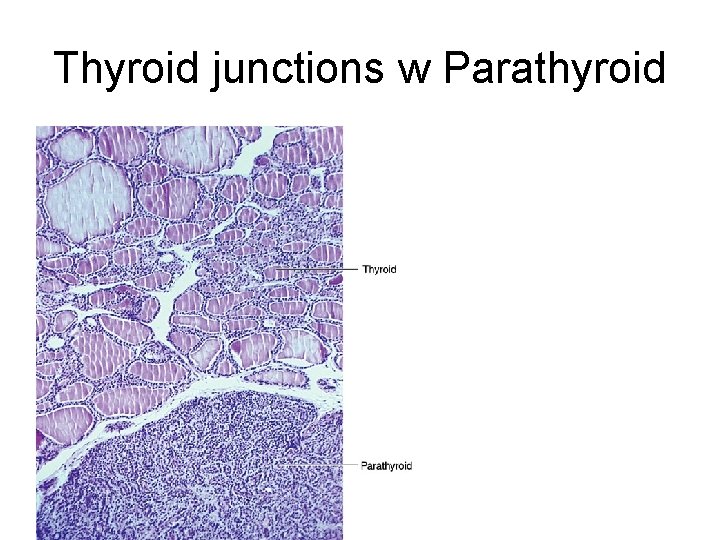 Thyroid junctions w Parathyroid

Thyroid

Parathyroid